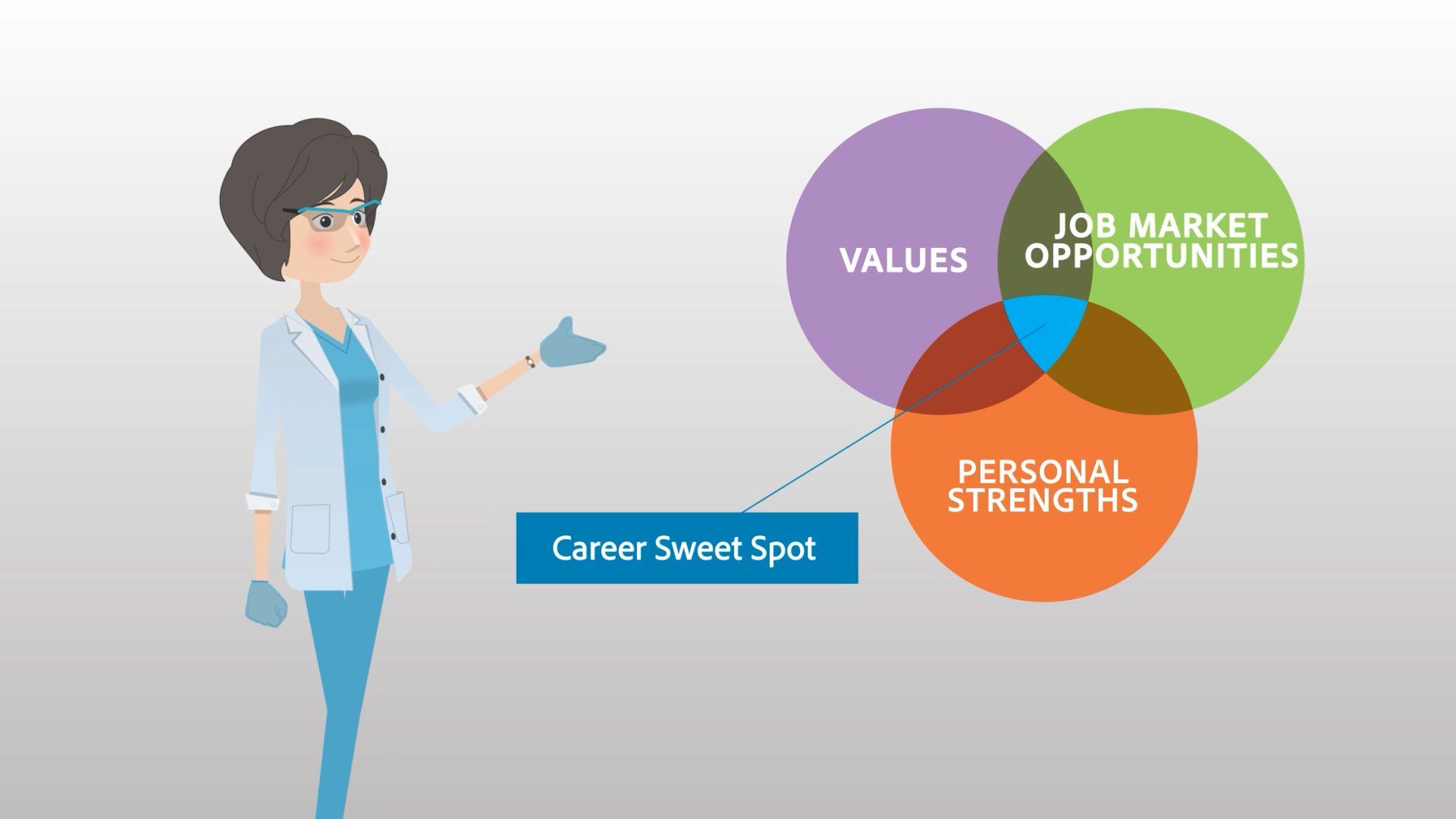 VALUES

JOB MARKET OPPORTUNITIES

PERSONAL STRENGTHS

Career Sweet Spot